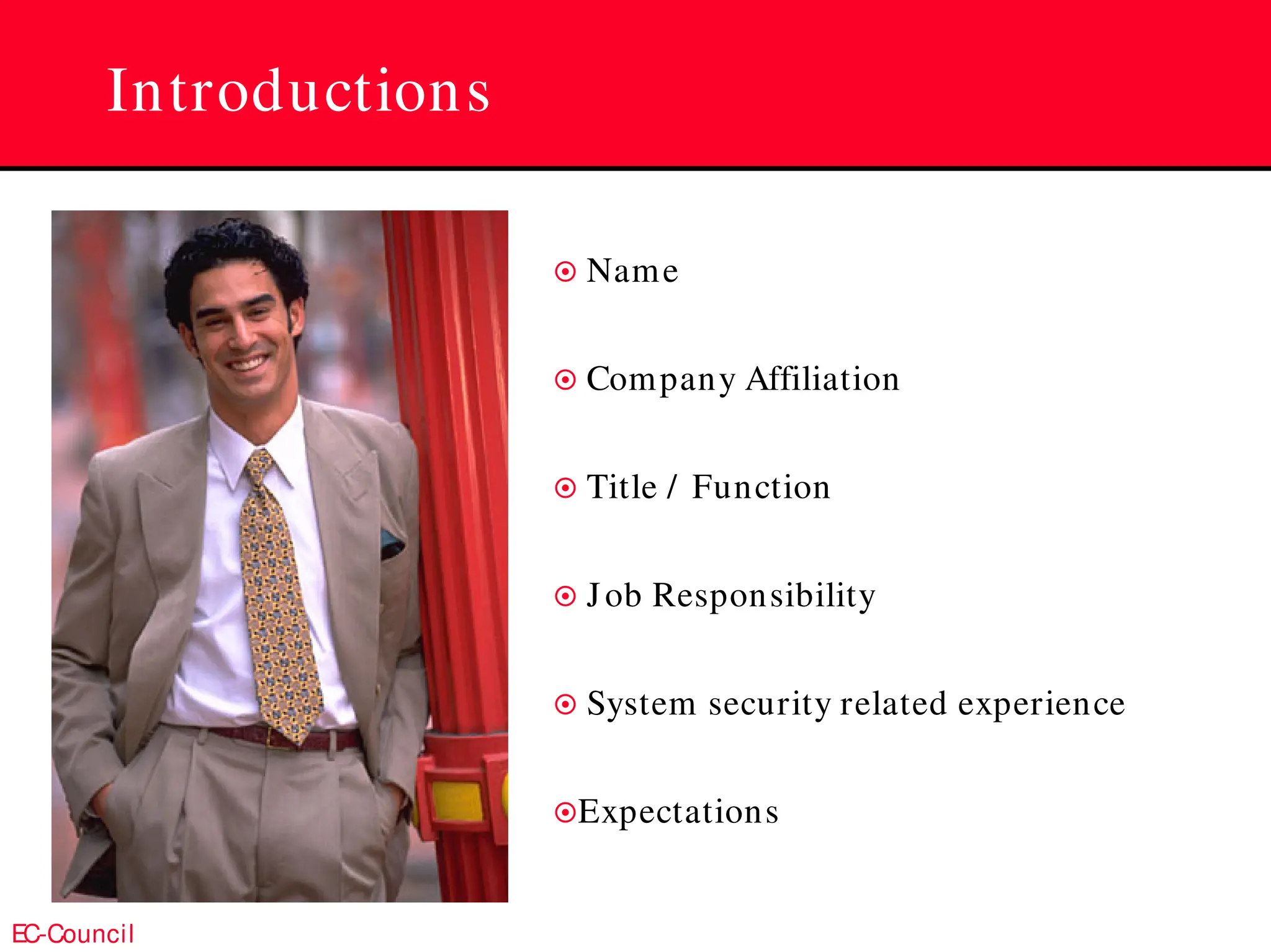 Introductions

Name

Company Affiliation

Title / Function

Job Responsibility

System security related experience

Expectations

EC-Council